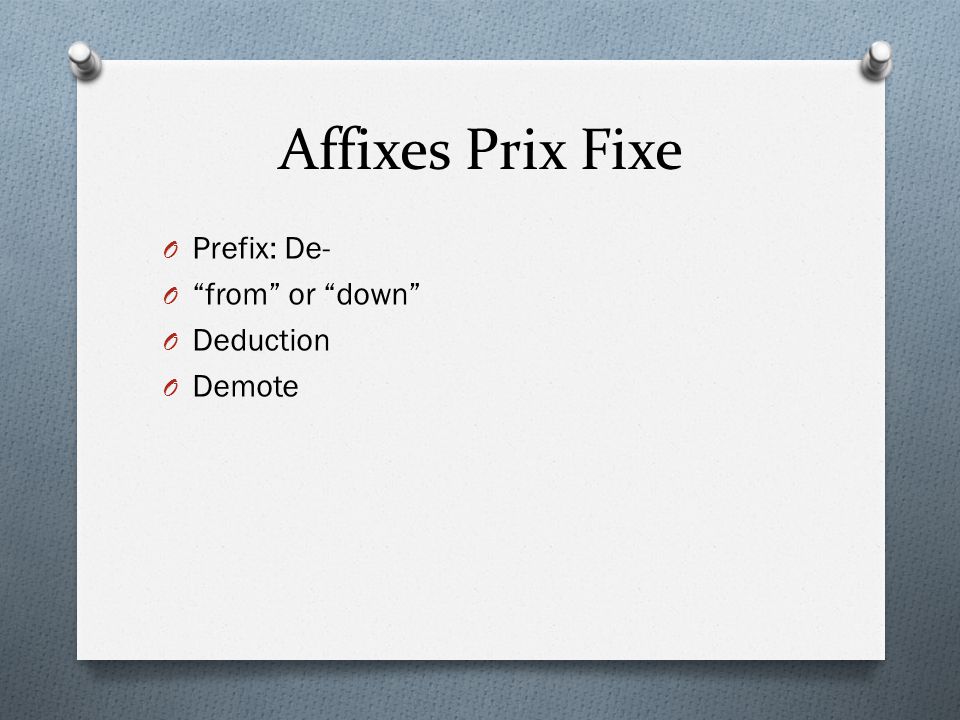 Affixes Prix Fixe

Prefix: De-
“from” or “down”
Deduction
Demote